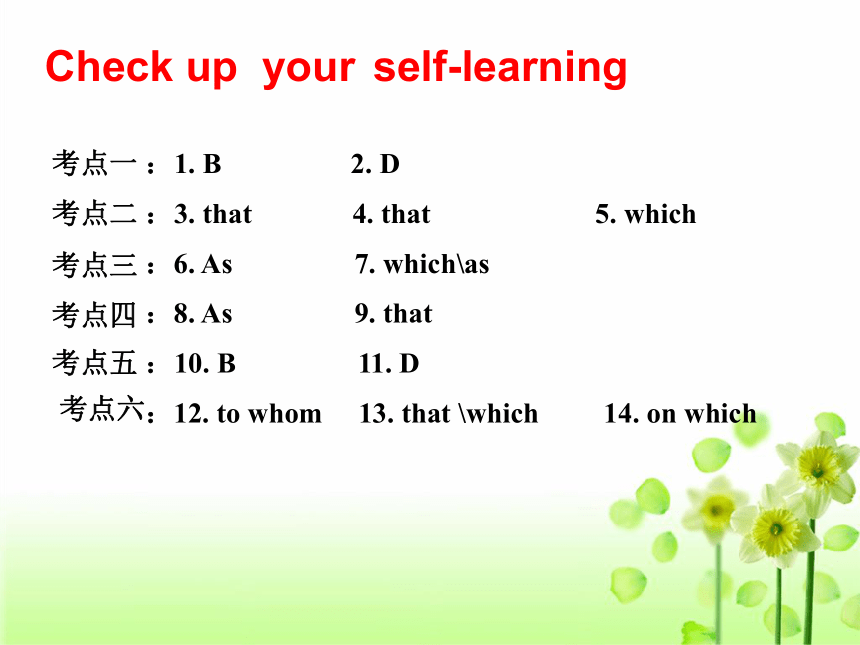 Check up your self-learning

考点一：1. B 2. D

考点二：3. that 4. that 5. which

考点三：6. As 7. which\as

考点四：8. As 9. that

考点五：10. B 11. D

考点六：12. to whom 13. that \which 14. on which